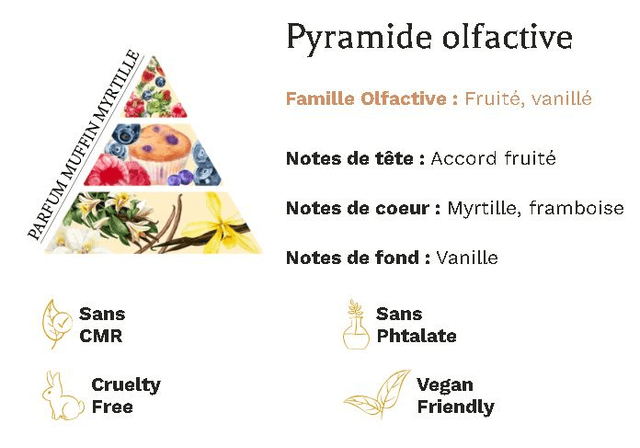 PARFUM MUFFIN MYRTILLE

Pyramide olfactive

Famille Olfactive : Fruité, vanillé

Notes de tête : Accord fruité

Notes de coeur : Myrtille, framboise

Notes de fond : Vanille

Sans CMR

Sans Phtalate

Cruelty Free

Vegan Friendly